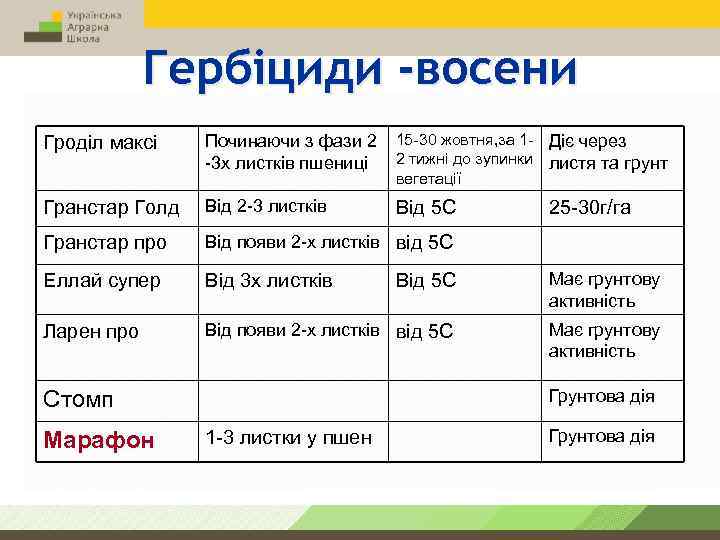 Українська Аграрна Школа

Гербіциди -восени

| Гроділ максі | Починаючи з фази 2 -3х листків пшениці | 15-30 жовтня,за 1-2 тижні до зупинки вегетації | Діє через листя та грунт |
|---|---|---|---|
| Гранстар Голд | Від 2-3 листків | Від 5С | 25-30г/га |
| Гранстар про | Від появи 2-х листків | від 5С | |
| Еллай супер | Від 3х листків | Від 5С | Має грунтову активність |
| Ларен про | Від появи 2-х листків | від 5С | Має грунтову активність |
| Стомп | | | Грунтова дія |
| Марафон | 1-3 листки у пшен | | Грунтова дія |